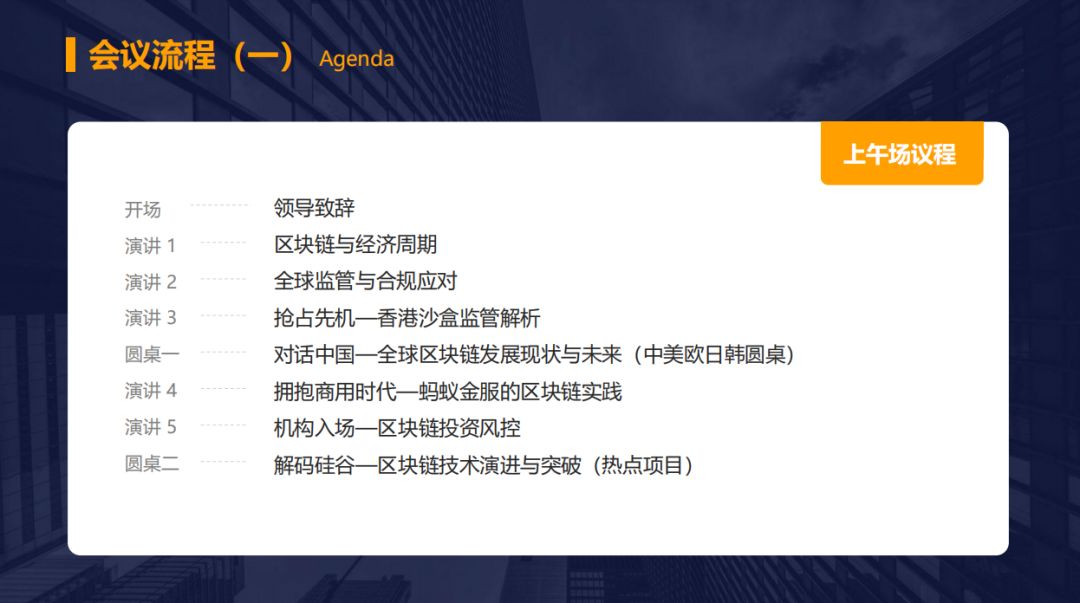 会议流程（一） Agenda

上午场议程

开场 领导致辞
演讲 1 区块链与经济周期
演讲 2 全球监管与合规应对
演讲 3 抢占先机—香港沙盒监管解析
圆桌一 对话中国—全球区块链发展现状与未来（中美欧日韩圆桌）
演讲 4 拥抱商用时代—蚂蚁金服的区块链实践
演讲 5 机构入场—区块链投资风控
圆桌二 解码硅谷—区块链技术演进与突破（热点项目）